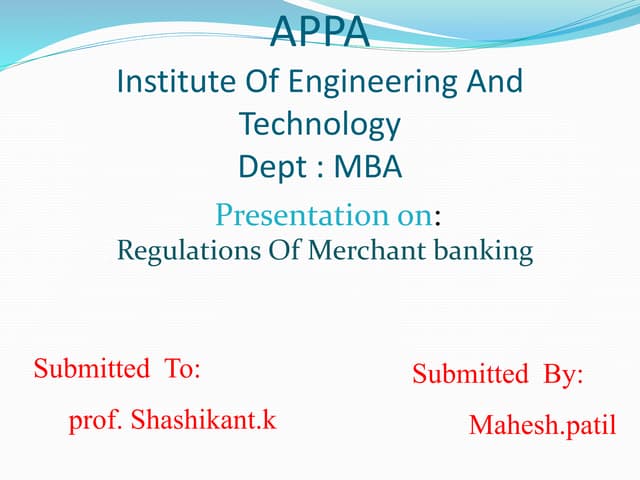 APPA
Institute Of Engineering And Technology
Dept : MBA

Presentation on:
Regulations Of Merchant banking

Submitted To:
prof. Shashikant.k

Submitted By:
Mahesh.patil